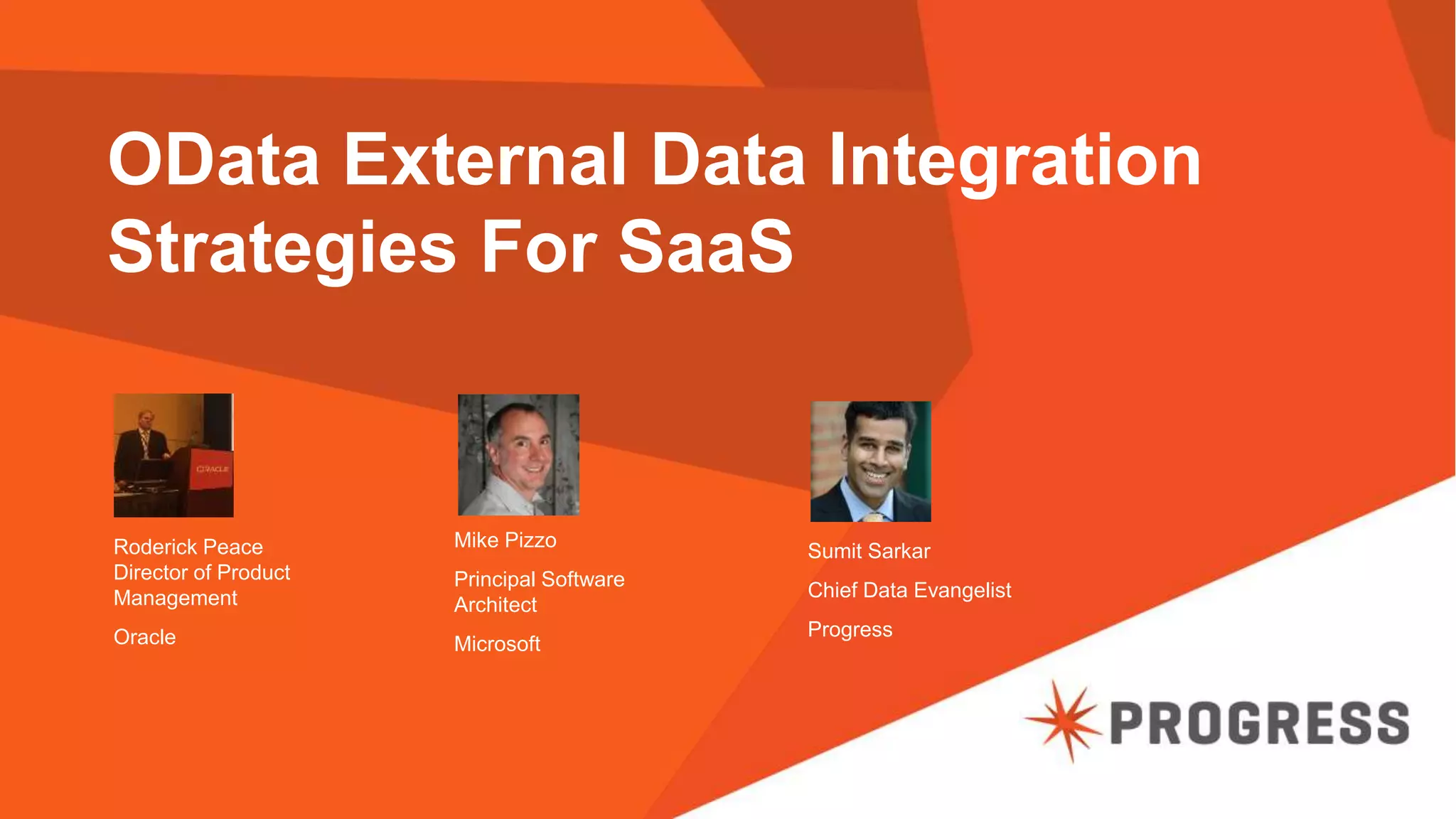 OData External Data Integration Strategies For SaaS

ORACLE

Roderick Peace
Director of Product Management

Oracle

Mike Pizzo

Principal Software Architect

Microsoft

Sumit Sarkar

Chief Data Evangelist

Progress

PROGRESS